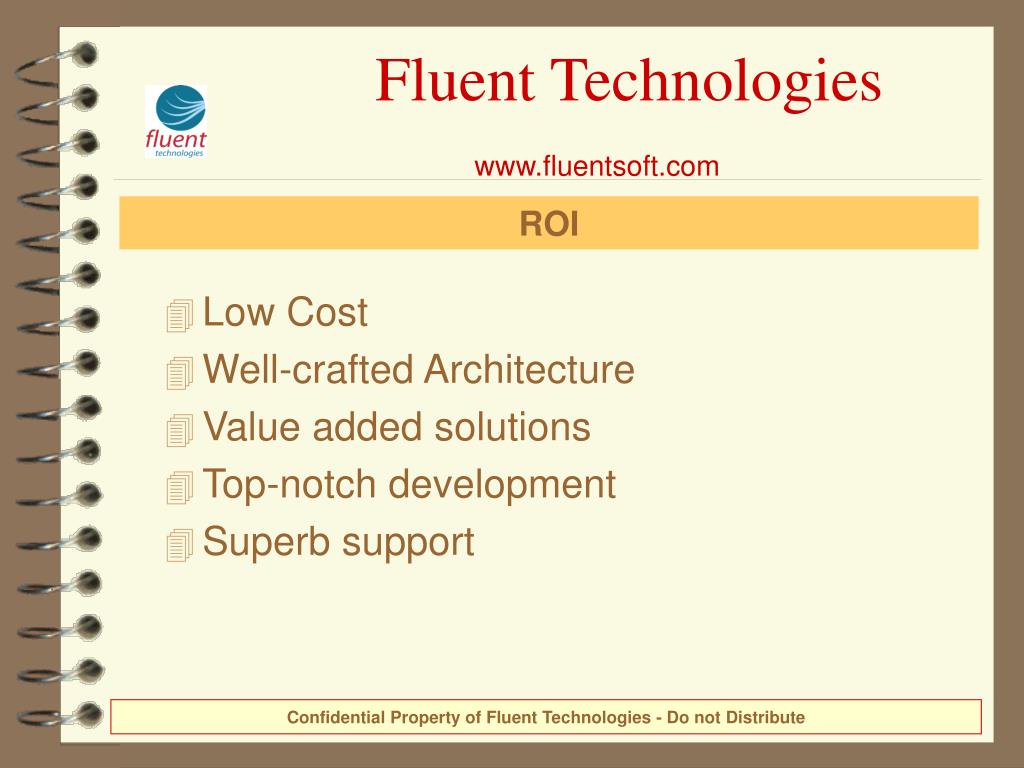 fluent
technologies

Fluent Technologies

www.fluentsoft.com

ROI

Low Cost
Well-crafted Architecture
Value added solutions
Top-notch development
Superb support

Confidential Property of Fluent Technologies - Do not Distribute